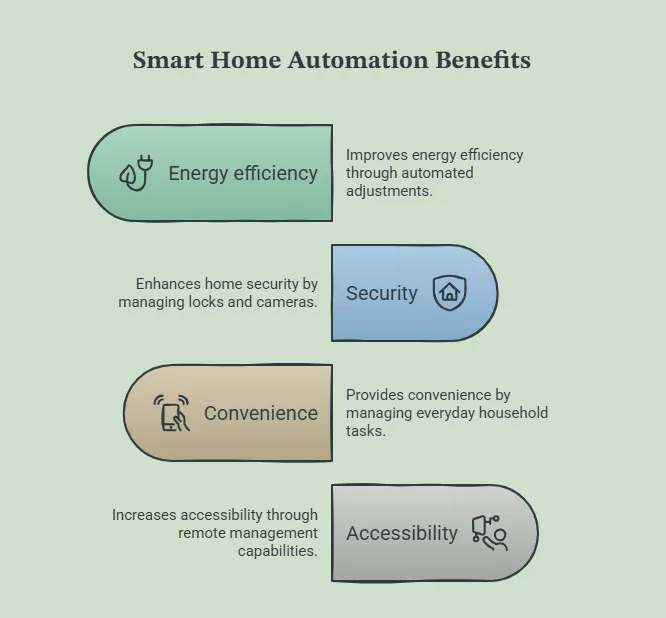 Smart Home Automation Benefits

Energy efficiency

Improves energy efficiency through automated adjustments.

Enhances home security by managing locks and cameras.

Security

Convenience

Provides convenience by managing everyday household tasks.

Increases accessibility through remote management capabilities.

Accessibility